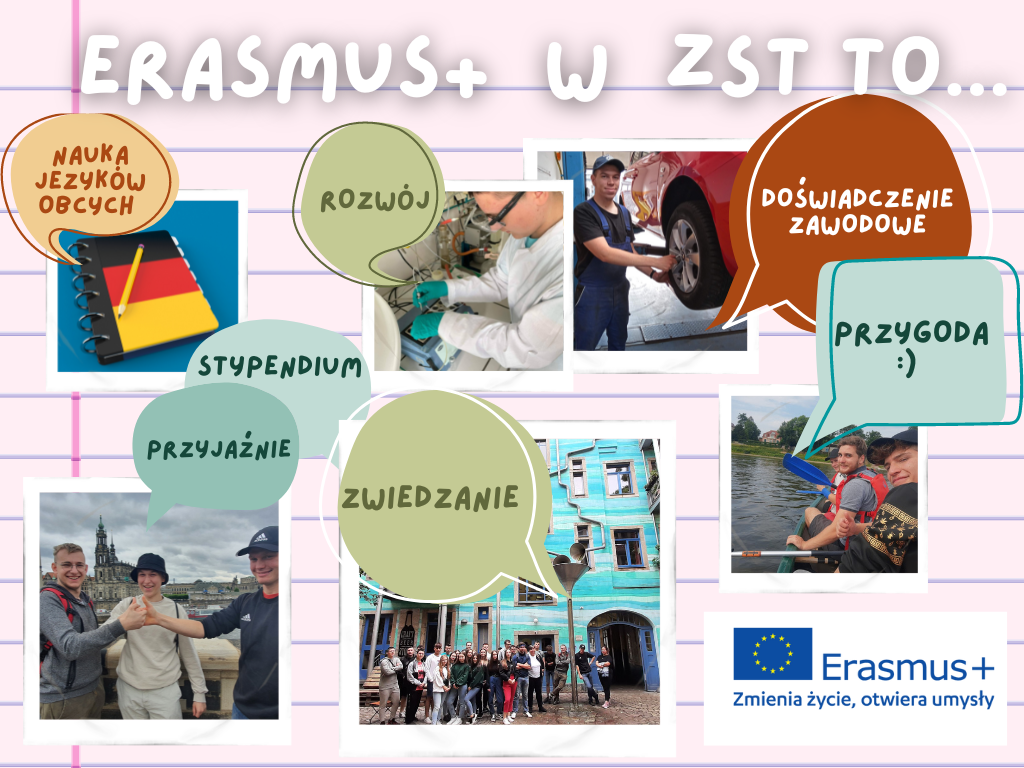 ERASMUS+ W ZST TO...

NAUKA JEZYKÓW OBCYCH

ROZWÓJ

DOŚWIADCZENIE ZAWODOWE

PRZYGODA :)

STYPENDIUM

PRZYJAŹNIE

ZWIEDZANIE

Erasmus+
Zmienia życie, otwiera umysły